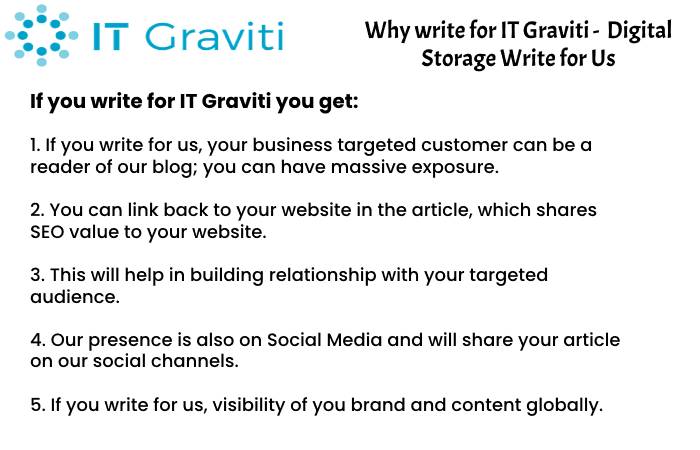 IT Graviti

Why write for IT Graviti - Digital Storage Write for Us

If you write for IT Graviti you get:

1. If you write for us, your business targeted customer can be a reader of our blog; you can have massive exposure.

2. You can link back to your website in the article, which shares SEO value to your website.

3. This will help in building relationship with your targeted audience.

4. Our presence is also on Social Media and will share your article on our social channels.

5. If you write for us, visibility of you brand and content globally.